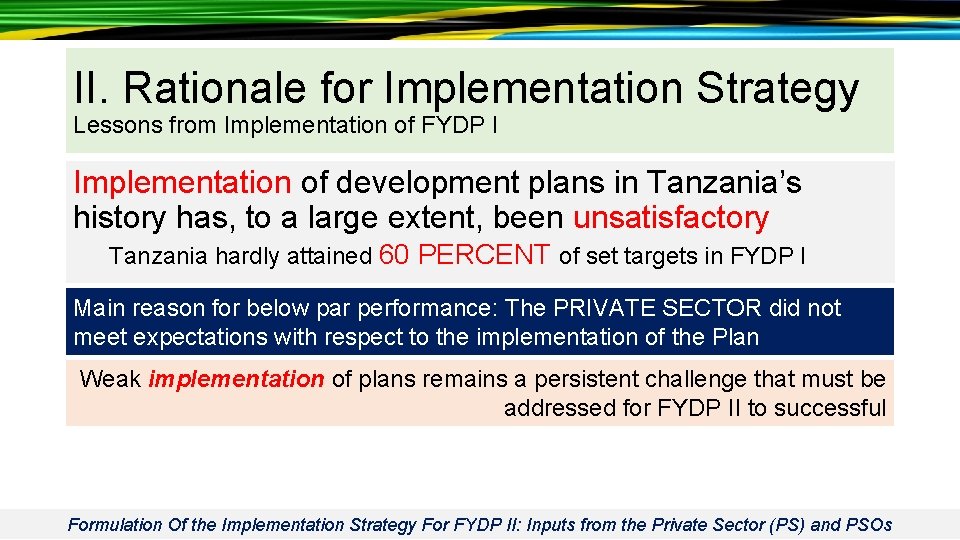 II. Rationale for Implementation Strategy
Lessons from Implementation of FYDP I

Implementation of development plans in Tanzania's history has, to a large extent, been unsatisfactory

Tanzania hardly attained 60 PERCENT of set targets in FYDP I

Main reason for below par performance: The PRIVATE SECTOR did not meet expectations with respect to the implementation of the Plan

Weak implementation of plans remains a persistent challenge that must be addressed for FYDP II to successful

Formulation Of the Implementation Strategy For FYDP II: Inputs from the Private Sector (PS) and PSOs